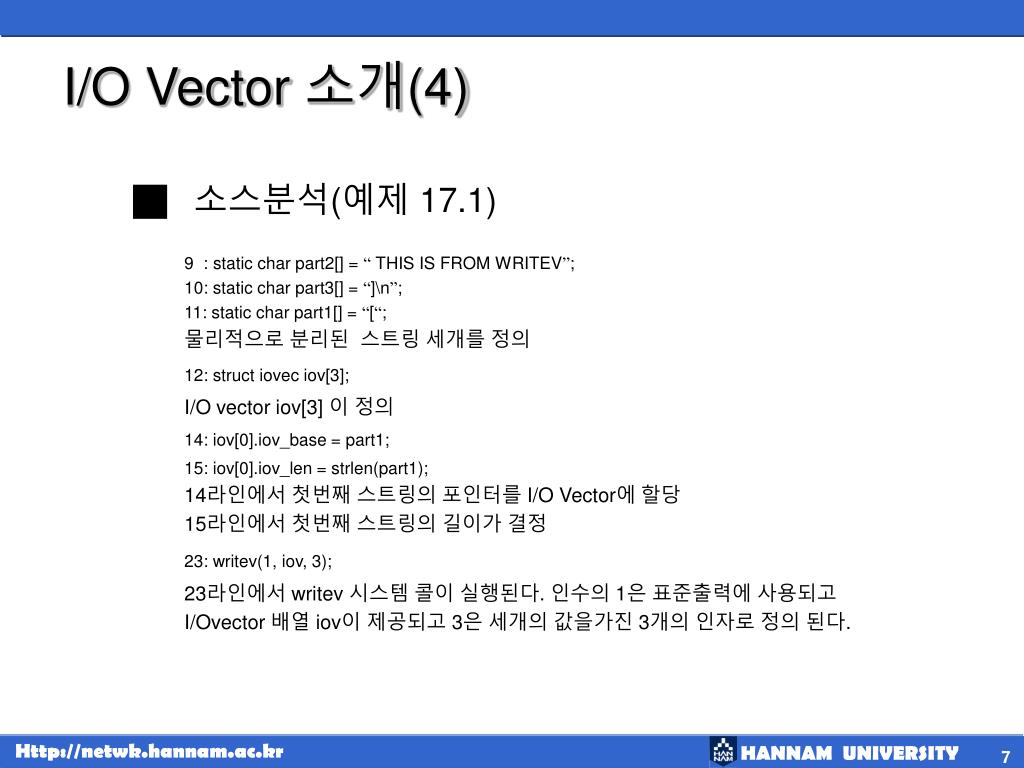 I/O Vector 소개(4)

■ 소스분석(예제 17.1)

9 : static char part2[] = “ THIS IS FROM WRITEV”;
10: static char part3[] = “]\n”;
11: static char part1[] = “[“;
물리적으로 분리된 스트링 세개를 정의

12: struct iovec iov[3];
I/O vector iov[3] 이 정의

14: iov[0].iov_base = part1;
15: iov[0].iov_len = strlen(part1);
14라인에서 첫번째 스트링의 포인터를 I/O Vector에 할당
15라인에서 첫번째 스트링의 길이가 결정

23: writev(1, iov, 3);
23라인에서 writev 시스템 콜이 실행된다. 인수의 1은 표준출력에 사용되고 I/Ovector 배열 iov이 제공되고 3은 세개의 값을가진 3개의 인자로 정의 된다.

Http://netwk.hannam.ac.kr
HANNAM UNIVERSITY
7